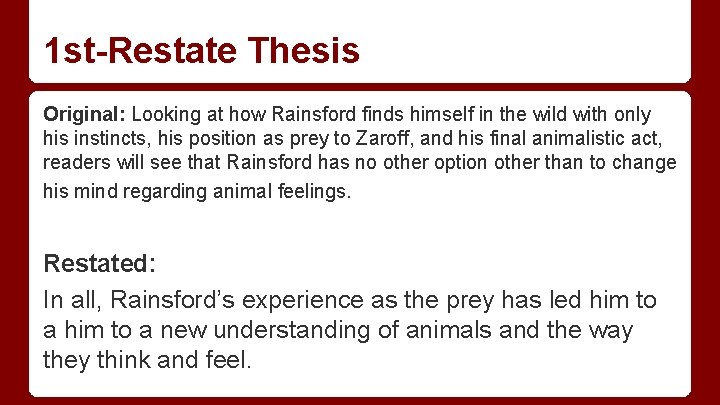 1st-Restate Thesis

Original: Looking at how Rainsford finds himself in the wild with only his instincts, his position as prey to Zaroff, and his final animalistic act, readers will see that Rainsford has no other option other than to change his mind regarding animal feelings.

Restated:

In all, Rainsford's experience as the prey has led him to a him to a new understanding of animals and the way they think and feel.